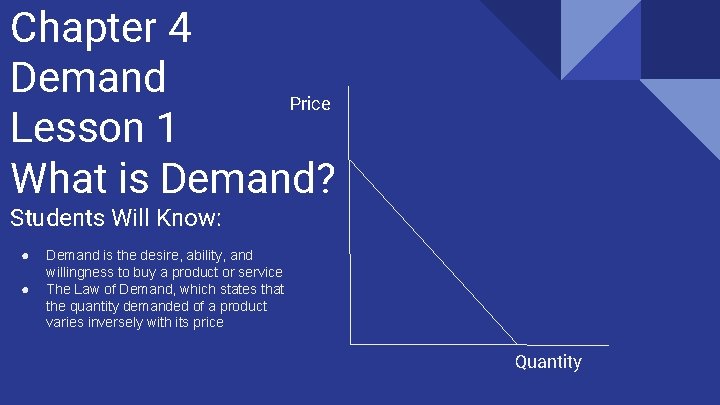 Chapter 4
Demand
Lesson 1
What is Demand?

Students Will Know:

● Demand is the desire, ability, and willingness to buy a product or service
● The Law of Demand, which states that the quantity demanded of a product varies inversely with its price

Price

Quantity